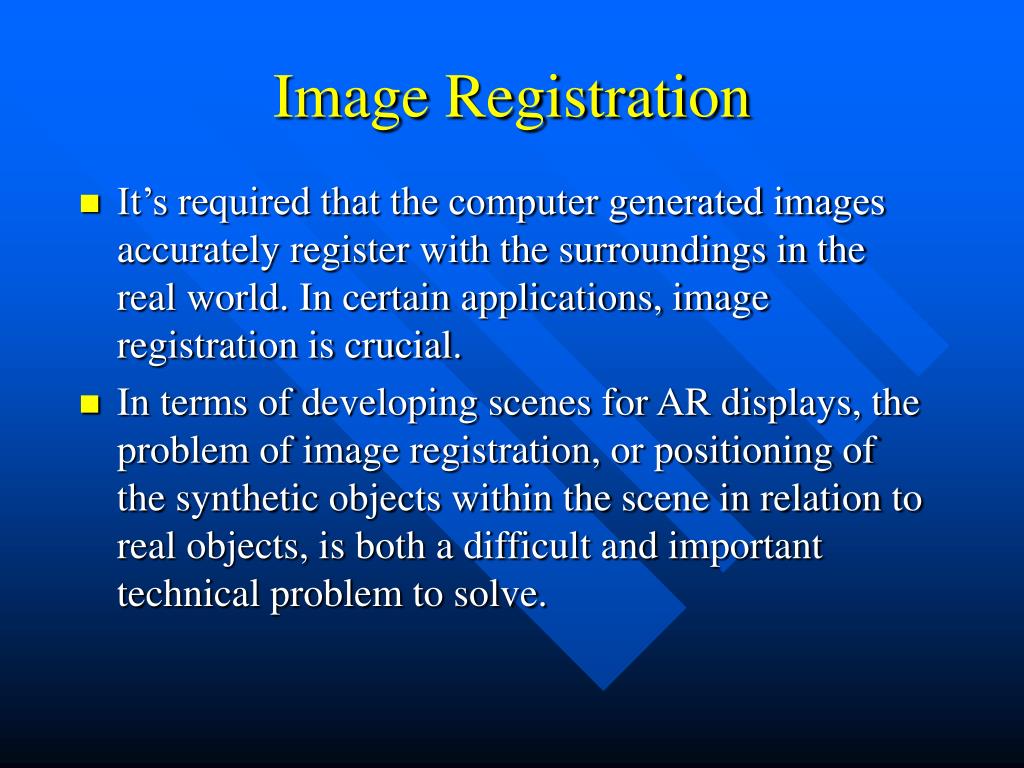 Image Registration

- It’s required that the computer generated images accurately register with the surroundings in the real world. In certain applications, image registration is crucial.
- In terms of developing scenes for AR displays, the problem of image registration, or positioning of the synthetic objects within the scene in relation to real objects, is both a difficult and important technical problem to solve.